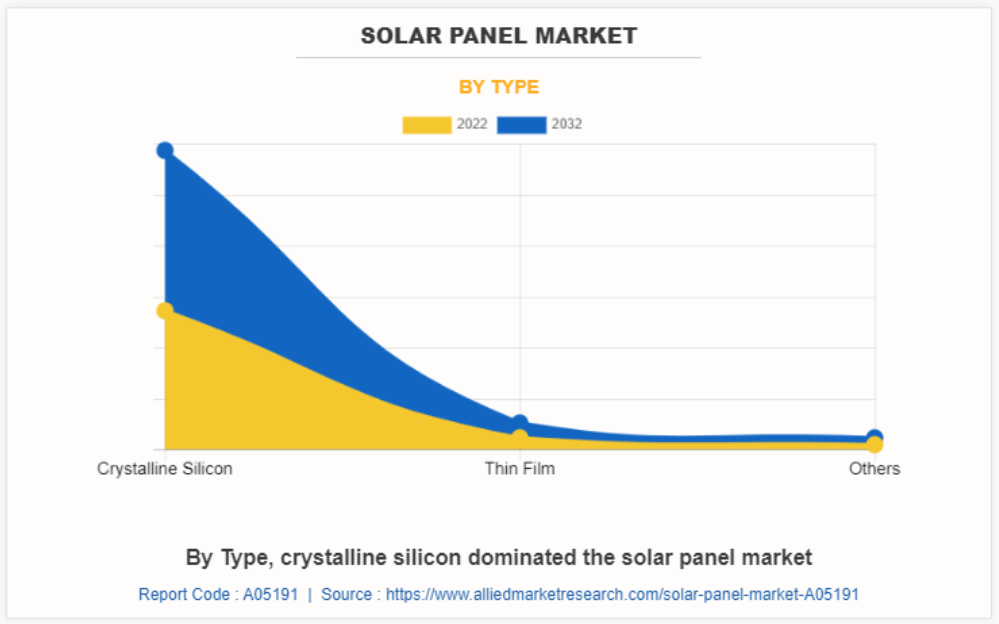 SOLAR PANEL MARKET

BY TYPE

2022 2032

Crystalline Silicon

Thin Film

Others

By Type, crystalline silicon dominated the solar panel market

Report Code : A05191 | Source : https://www.alliedmarketresearch.com/solar-panel-market-A05191